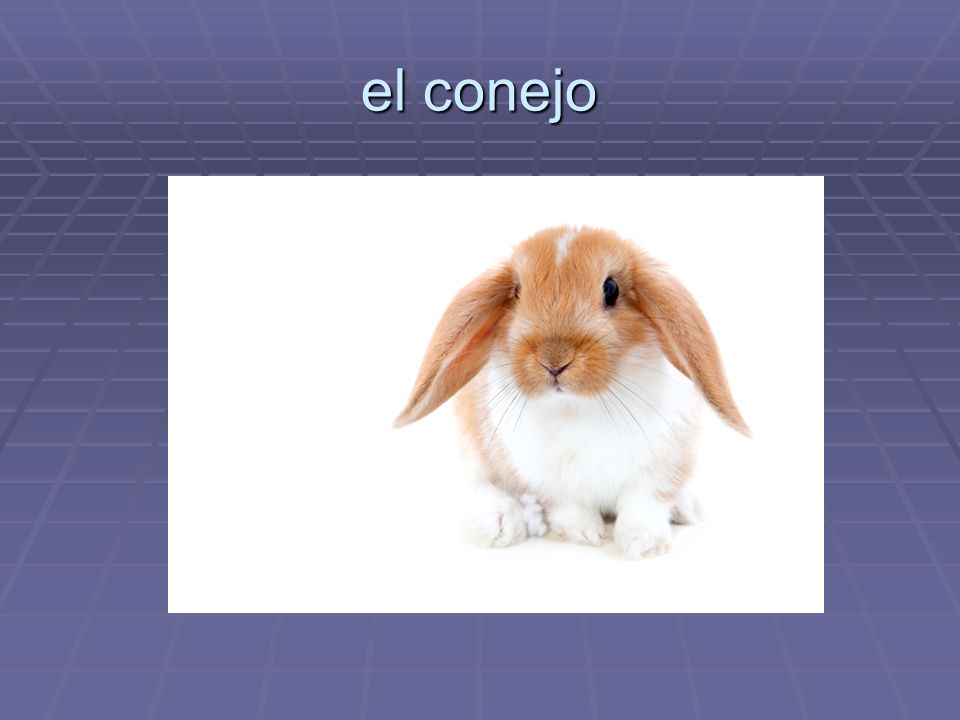 el conejo